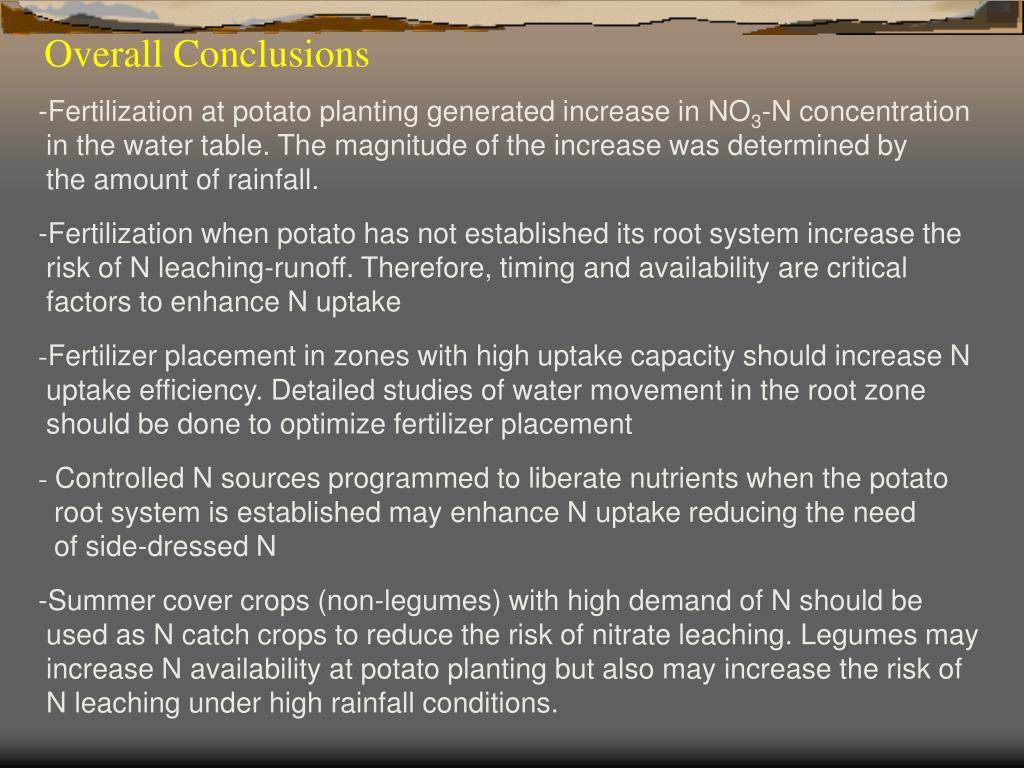 Overall Conclusions

-Fertilization at potato planting generated increase in $NO_3$-N concentration in the water table. The magnitude of the increase was determined by the amount of rainfall.

-Fertilization when potato has not established its root system increase the risk of N leaching-runoff. Therefore, timing and availability are critical factors to enhance N uptake

-Fertilizer placement in zones with high uptake capacity should increase N uptake efficiency. Detailed studies of water movement in the root zone should be done to optimize fertilizer placement

- Controlled N sources programmed to liberate nutrients when the potato root system is established may enhance N uptake reducing the need of side-dressed N

-Summer cover crops (non-legumes) with high demand of N should be used as N catch crops to reduce the risk of nitrate leaching. Legumes may increase N availability at potato planting but also may increase the risk of N leaching under high rainfall conditions.